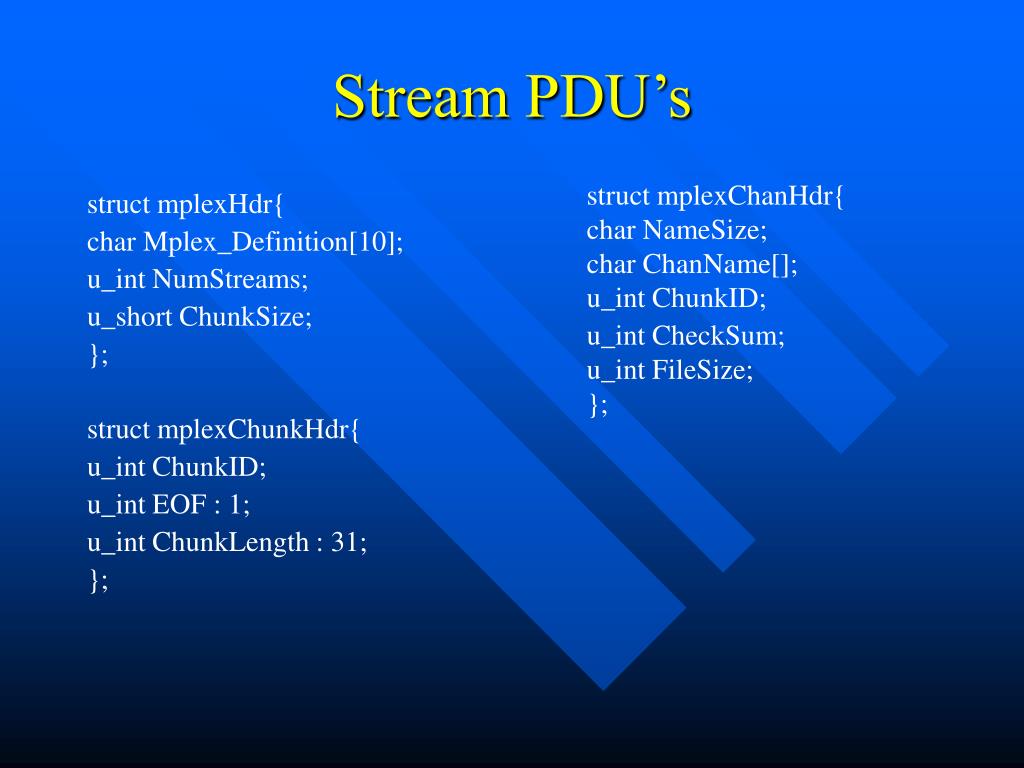 Stream PDU’s

struct mplexHdr{
char Mplex_Definition[10];
u_int NumStreams;
u_short ChunkSize;
};

struct mplexChunkHdr{
u_int ChunkID;
u_int EOF : 1;
u_int ChunkLength : 31;
};

struct mplexChanHdr{
char NameSize;
char ChanName[];
u_int ChunkID;
u_int CheckSum;
u_int FileSize;
};